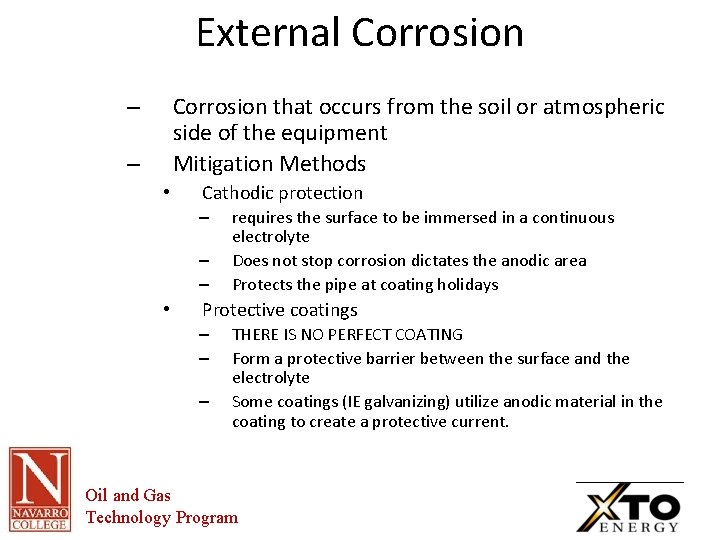 External Corrosion

– Corrosion that occurs from the soil or atmospheric side of the equipment
– Mitigation Methods
• Cathodic protection
– requires the surface to be immersed in a continuous electrolyte
– Does not stop corrosion dictates the anodic area
– Protects the pipe at coating holidays
• Protective coatings
– THERE IS NO PERFECT COATING
– Form a protective barrier between the surface and the electrolyte
– Some coatings (IE galvanizing) utilize anodic material in the coating to create a protective current.

N
NAVARRO COLLEGE
Oil and Gas
Technology Program

XTO
ENERGY